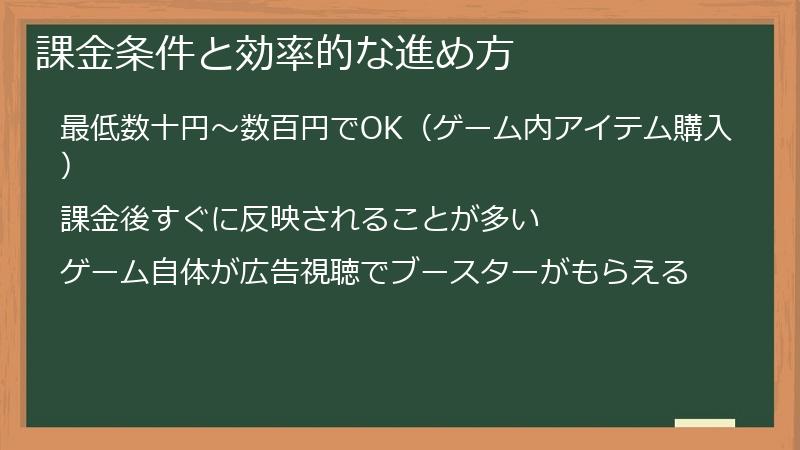 課金条件と効率的な進め方

最低数十円～数百円でOK（ゲーム内アイテム購入）

課金後すぐに反映されることが多い

ゲーム自体が広告視聴でブースターがもらえる